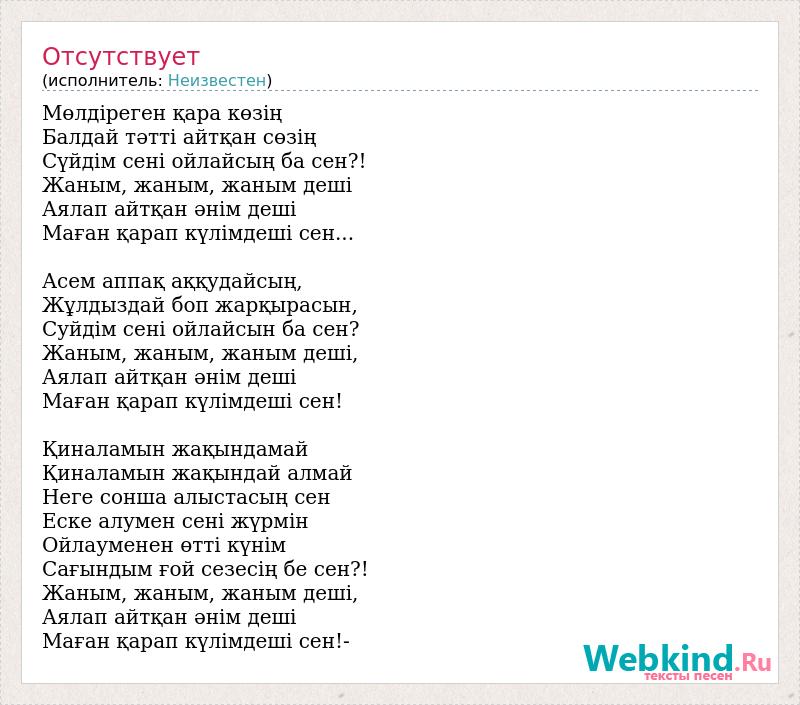 Отсутствует
(исполнитель: Неизвестен)

Мөлдіреген қара көзің
Балдай тәтті айтқан сөзің
Сүйдім сені ойлайсың ба сен?!
Жаным, жаным, жаным деші
Аялап айтқан әнім деші
Маған қарап күлімдеші сен...

Асем аппақ аққудайсың,
Жұлдыздай боп жарқырасын,
Суйдім сені ойлайсын ба сен?
Жаным, жаным, жаным деші,
Аялап айтқан әнім деші
Маған қарап күлімдеші сен!

Қиналамын жақындамай
Қиналамын жақындай алмай
Неге сонша алыстасың сен
Еске алумен сені жүрмін
Ойлауменен өтті күнім
Сағындым ғой сезесің бе сен?!
Жаным, жаным, жаным деші,
Аялап айтқан әнім деші
Маған қарап күлімдеші сен!-

Webkind.Ru
тексты песен